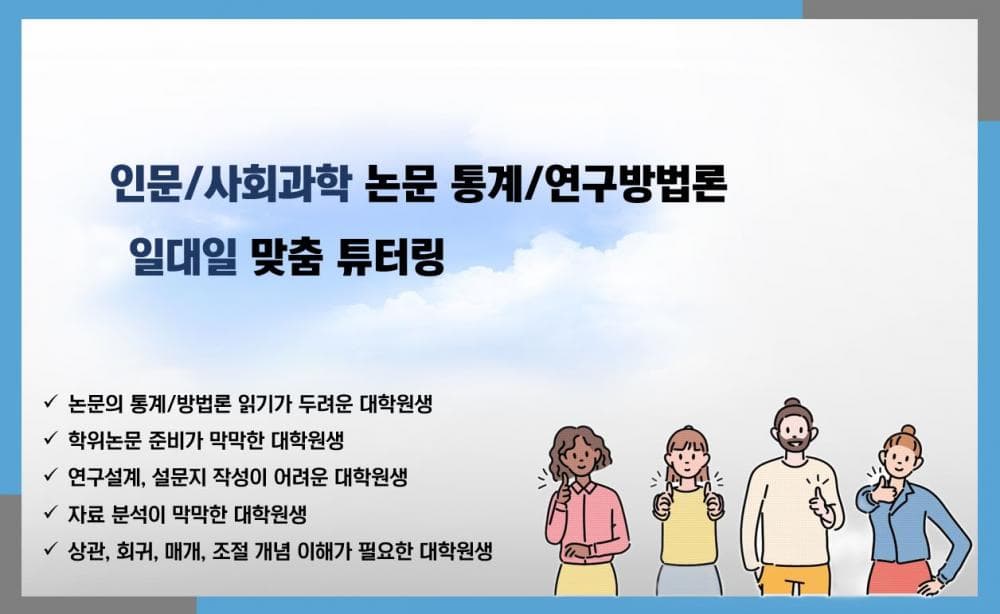 인문/사회과학 논문 통계/연구방법론

일대일 맞춤 튜터링

✓ 논문의 통계/방법론 읽기가 두려운 대학원생
✓ 학위논문 준비가 막막한 대학원생
✓ 연구설계, 설문지 작성이 어려운 대학원생
✓ 자료 분석이 막막한 대학원생
✓ 상관, 회귀, 매개, 조절 개념 이해가 필요한 대학원생